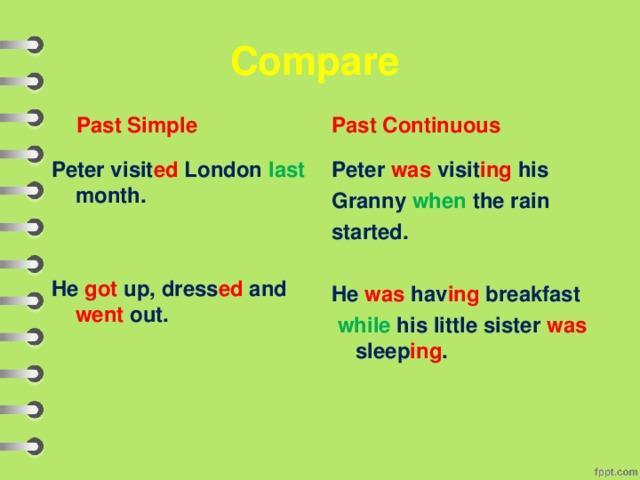 Compare

Past Simple

Peter visited London last month.

He got up, dressed and went out.

Past Continuous

Peter was visiting his Granny when the rain started.

He was having breakfast while his little sister was sleeping.

fppt.com